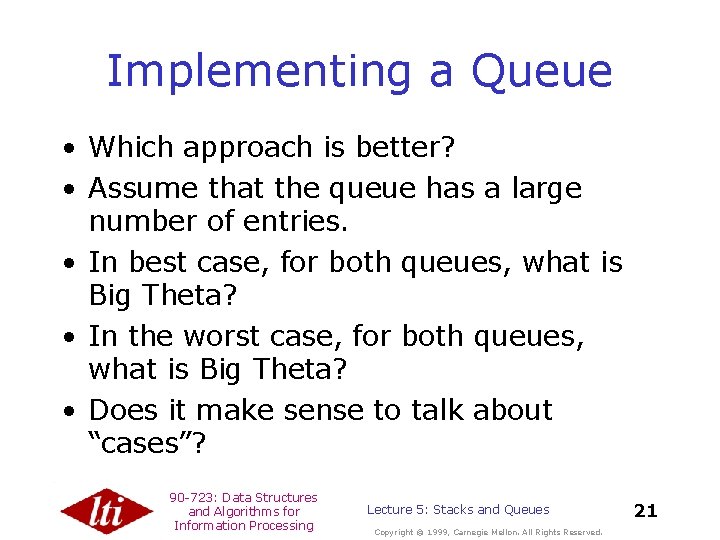 Implementing a Queue

• Which approach is better?
• Assume that the queue has a large number of entries.
• In best case, for both queues, what is Big Theta?
• In the worst case, for both queues, what is Big Theta?
• Does it make sense to talk about “cases”?

lti

90-723: Data Structures and Algorithms for Information Processing

Lecture 5: Stacks and Queues

21

Copyright © 1999, Carnegie Mellon. All Rights Reserved.